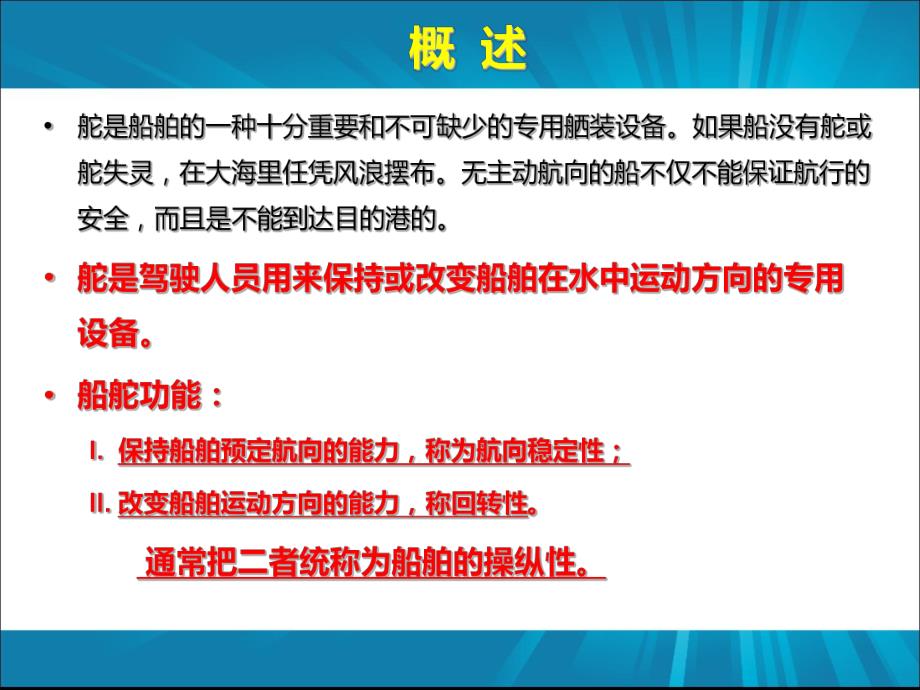 概 述

• 舵是船舶的一种十分重要和不可缺少的专用舾装设备。如果船没有舵或舵失灵，在大海里任凭风浪摆布。无主动航向的船不仅不能保证航行的安全，而且是不能到达目的港的。

• 舵是驾驶人员用来保持或改变船舶在水中运动方向的专用设备。

• 船舵功能：

I. 保持船舶预定航向的能力，称为航向稳定性；

II. 改变船舶运动方向的能力，称回转性。

通常把二者统称为船舶的操纵性。